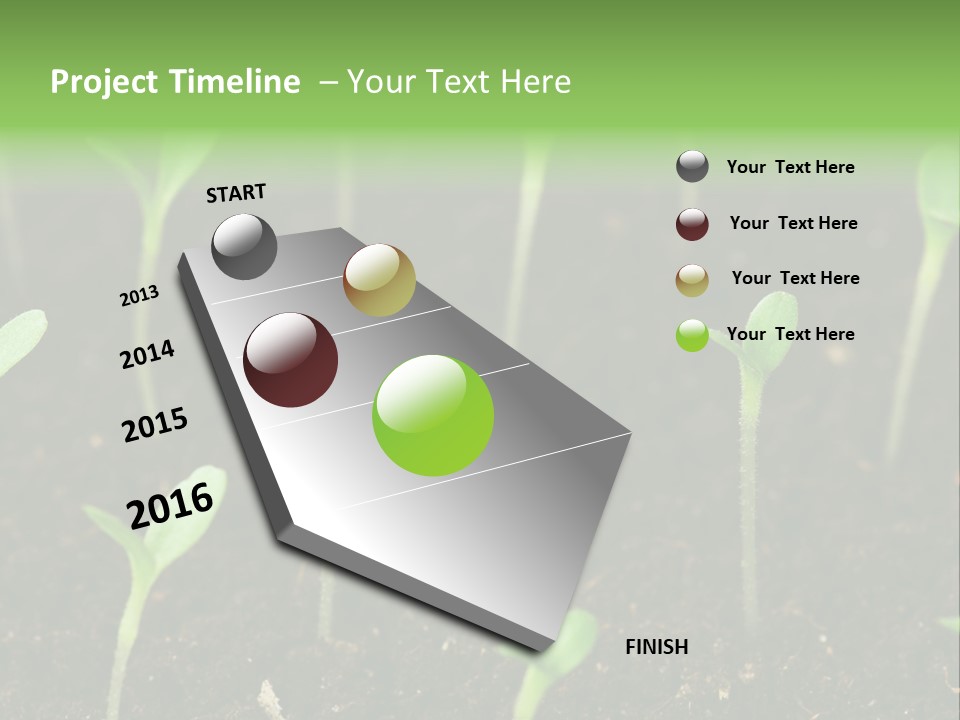 Project Timeline – Your Text Here

START

2013

2014

2015

2016

FINISH

Your Text Here

Your Text Here

Your Text Here

Your Text Here